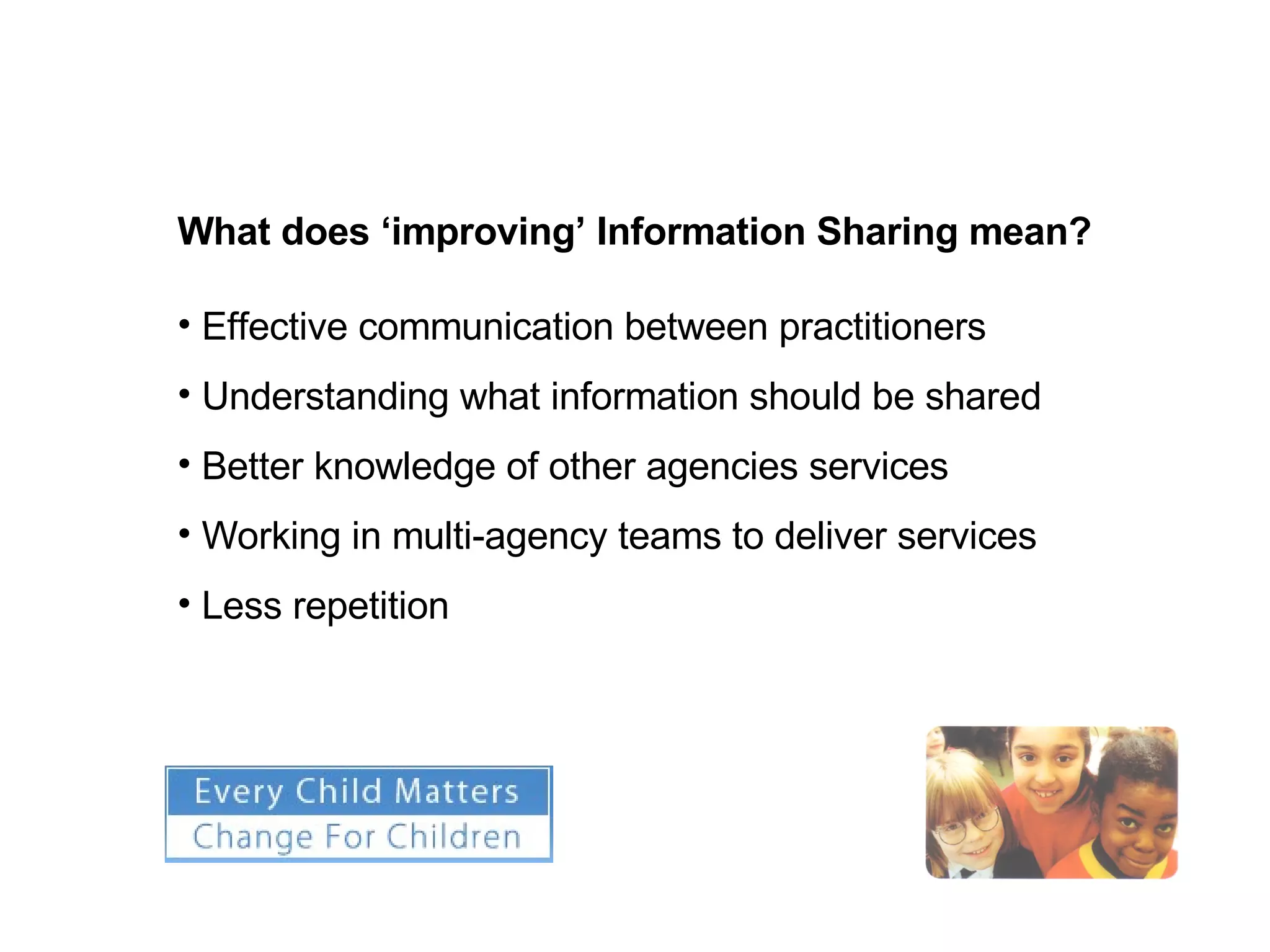 What does ‘improving’ Information Sharing mean?

• Effective communication between practitioners
• Understanding what information should be shared
• Better knowledge of other agencies services
• Working in multi-agency teams to deliver services
• Less repetition

Every Child Matters
Change For Children